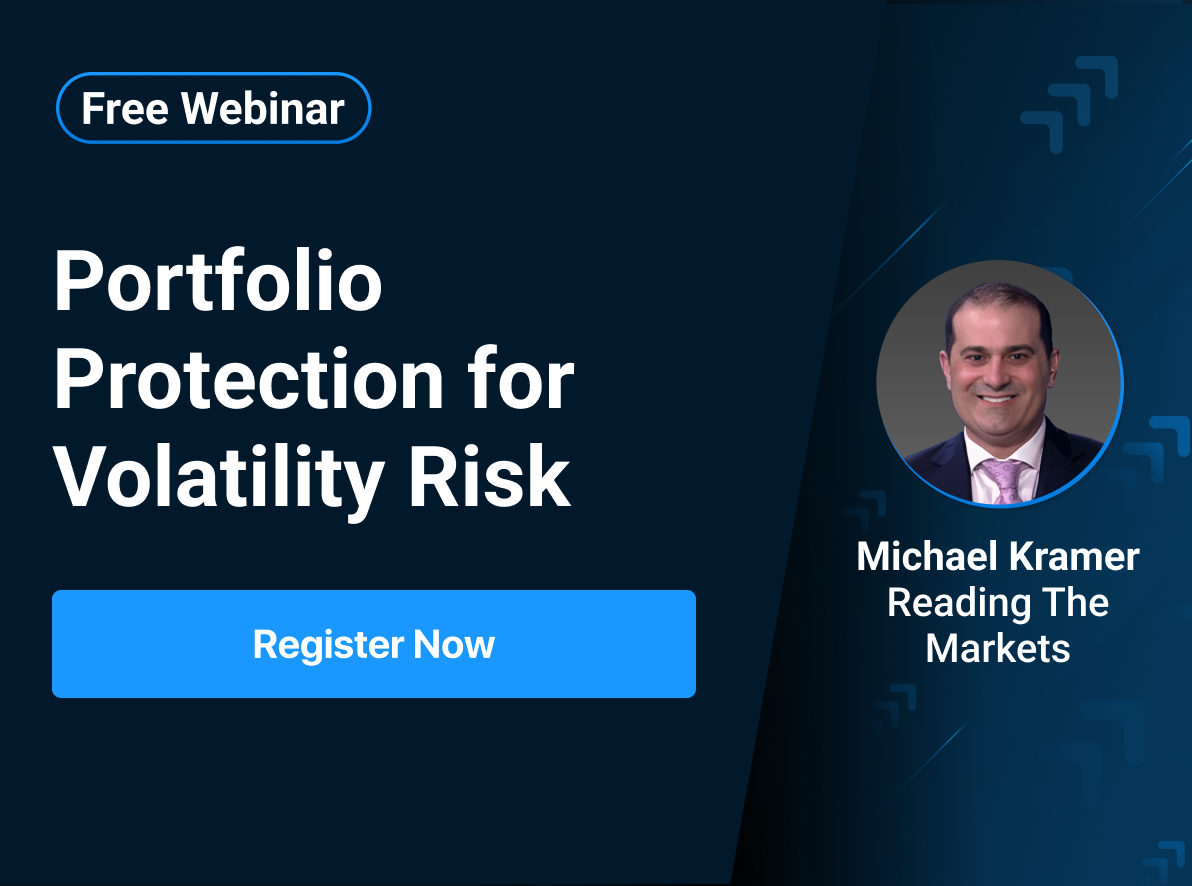 Free Webinar

Portfolio Protection for Volatility Risk

Register Now

Michael Kramer
Reading The Markets